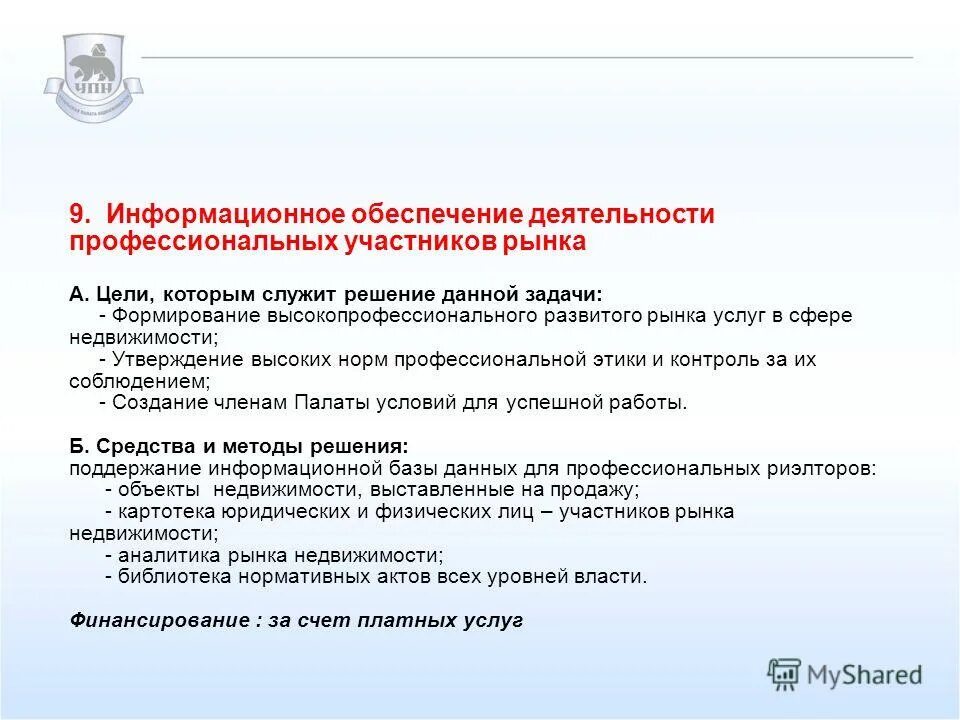 УПН

9. Информационное обеспечение деятельности профессиональных участников рынка

А. Цели, которым служит решение данной задачи:
- Формирование высокопрофессионального развитого рынка услуг в сфере недвижимости;
- Утверждение высоких норм профессиональной этики и контроль за их соблюдением;
- Создание членам Палаты условий для успешной работы.

Б. Средства и методы решения:
поддержание информационной базы данных для профессиональных риэлторов:
- объекты недвижимости, выставленные на продажу;
- картотека юридических и физических лиц – участников рынка недвижимости;
- аналитика рынка недвижимости;
- библиотека нормативных актов всех уровней власти.

Финансирование : за счет платных услуг

MyShared